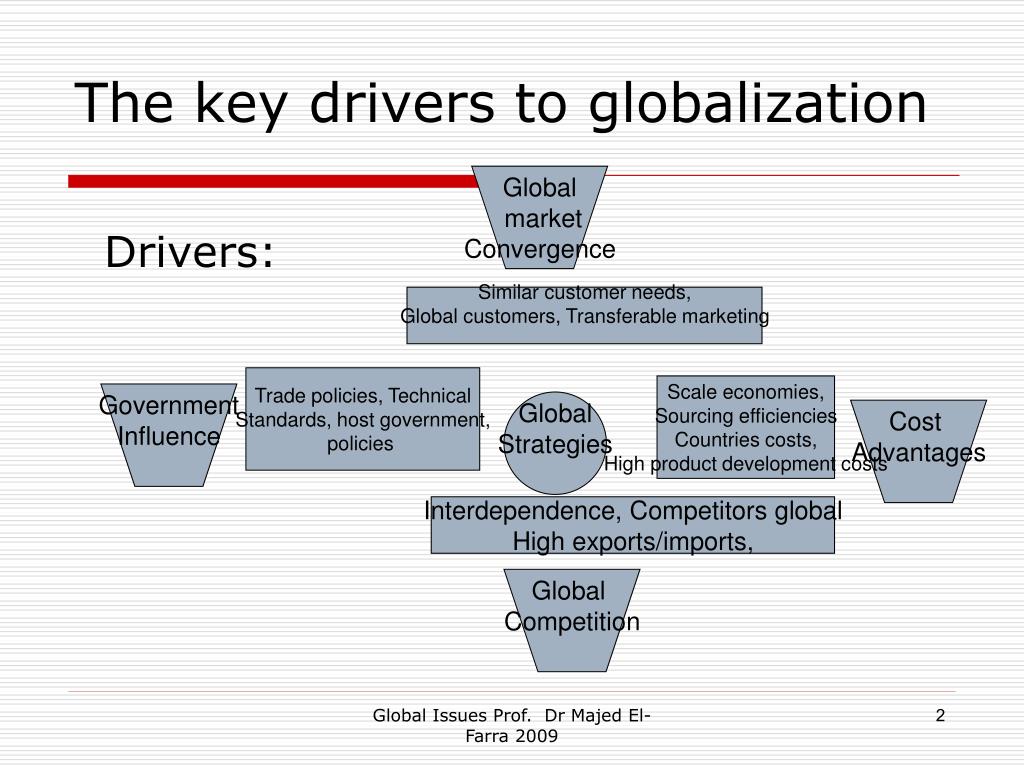 The key drivers to globalization

Drivers:

Global market Convergence

Similar customer needs, Global customers, Transferable marketing

Government Influence

Trade policies, Technical Standards, host government, policies

Global Strategies

Scale economies, Sourcing efficiencies Countries costs, High product development costs

Cost Advantages

Interdependence, Competitors global High exports/imports,

Global Competition

Global Issues Prof. Dr Majed El-Farra 2009

2